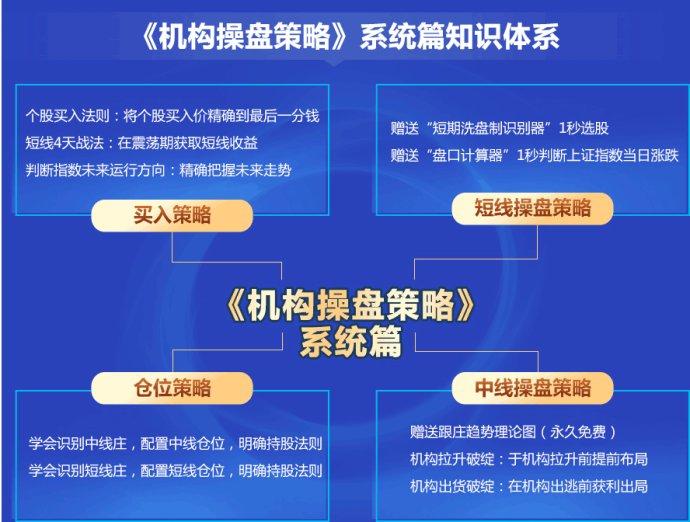 《机构操盘策略》系统篇知识体系

个股买入法则：将个股买入价精确到最后一分钱
短线4天战法：在震荡期获取短线收益
判断指数未来运行方向：精确把握未来走势

买入策略

赠送“短期洗盘制识别器”1秒选股
赠送“盘口计算器”1秒判断上证指数当日涨跌

短线操盘策略

《机构操盘策略》
系统篇

仓位策略

学会识别中线庄，配置中线仓位，明确持股法则
学会识别短线庄，配置短线仓位，明确持股法则

中线操盘策略

赠送跟庄趋势理论图（永久免费）
机构拉升破绽：于机构拉升前提前布局
机构出货破绽：在机构出逃前获利出局